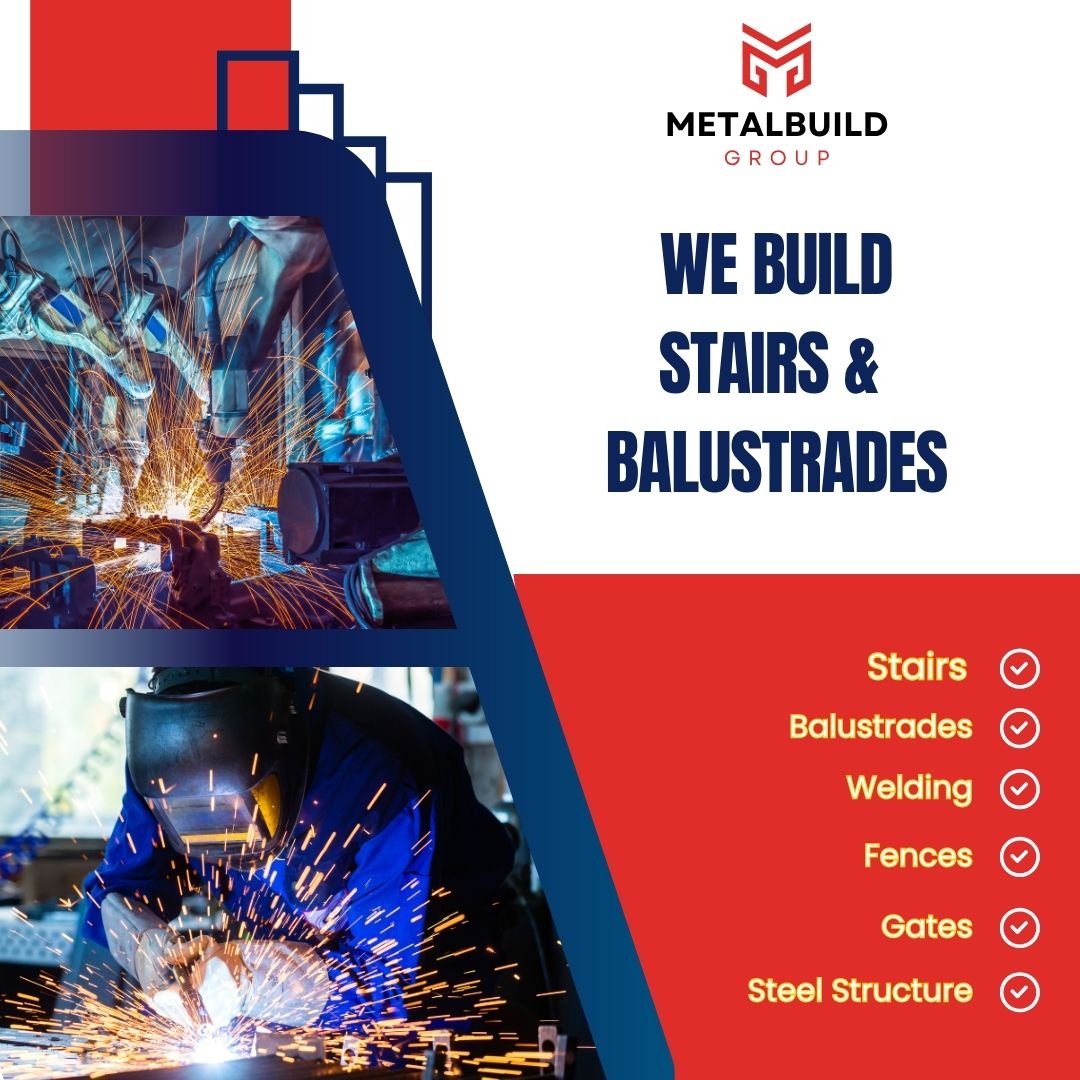 METALBUILD
GROUP

WE BUILD STAIRS & BALUSTRADES

Stairs
Balustrades
Welding
Fences
Gates
Steel Structure